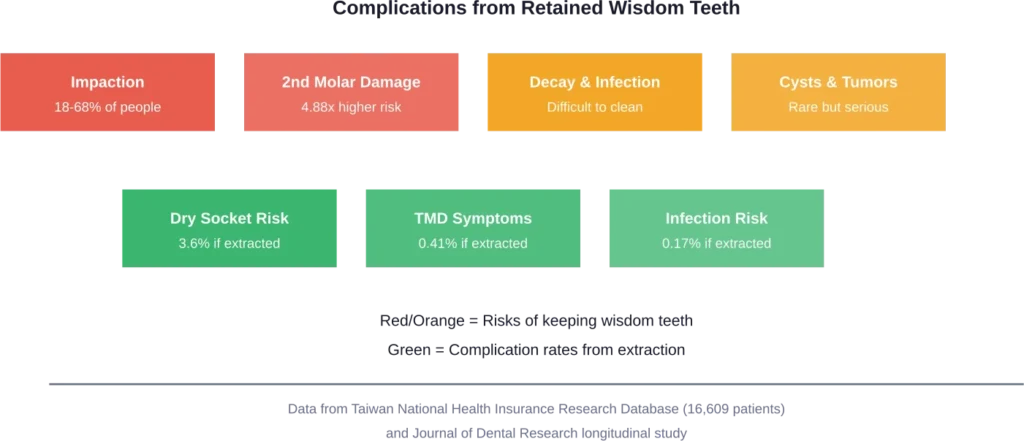 Complications from Retained Wisdom Teeth

Impaction
18-68% of people

2nd Molar Damage
4.88x higher risk

Decay & Infection
Difficult to clean

Cysts & Tumors
Rare but serious

Dry Socket Risk
3.6% if extracted

TMD Symptoms
0.41% if extracted

Infection Risk
0.17% if extracted

Red/Orange = Risks of keeping wisdom teeth

Green = Complication rates from extraction

Data from Taiwan National Health Insurance Research Database (16,609 patients) and Journal of Dental Research longitudinal study